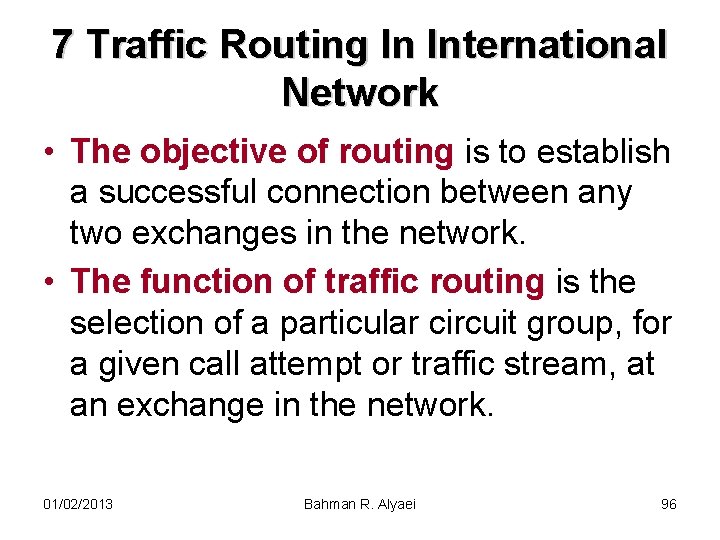 7 Traffic Routing In International Network

• The objective of routing is to establish a successful connection between any two exchanges in the network.

• The function of traffic routing is the selection of a particular circuit group, for a given call attempt or traffic stream, at an exchange in the network.

01/02/2013 Bahman R. Alyaei 96